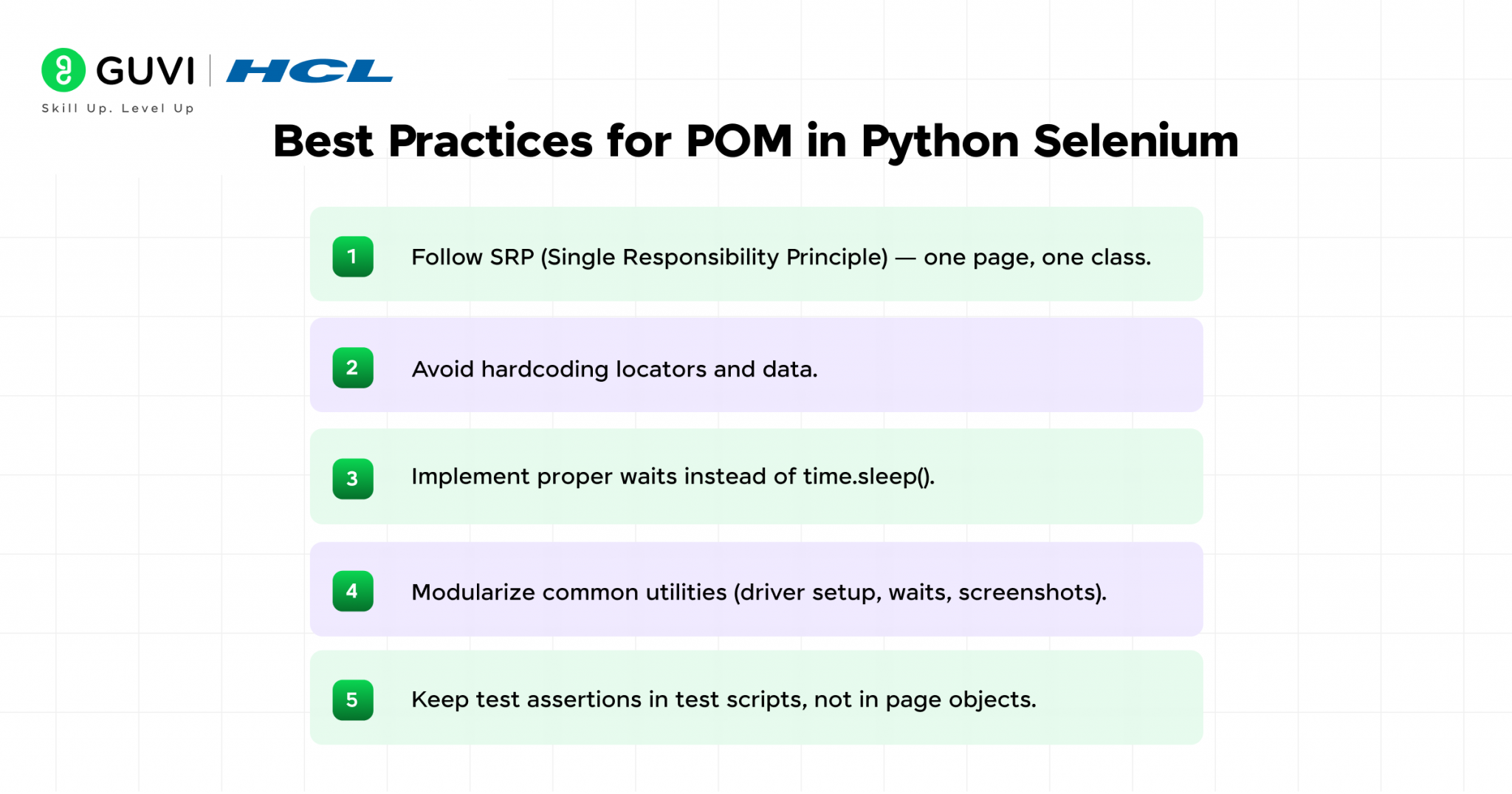 GUVI | HCL
Skill Up. Level Up

Best Practices for POM in Python Selenium

1 Follow SRP (Single Responsibility Principle) — one page, one class.

2 Avoid hardcoding locators and data.

3 Implement proper waits instead of time.sleep().

4 Modularize common utilities (driver setup, waits, screenshots).

5 Keep test assertions in test scripts, not in page objects.